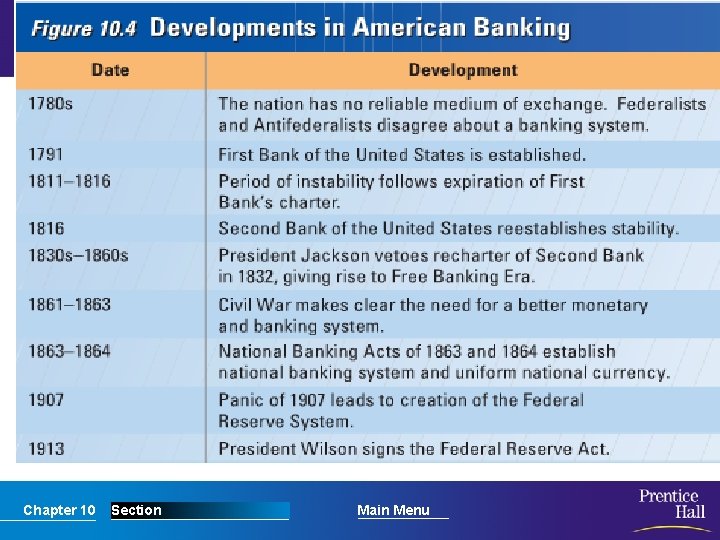 Figure 10.4 Developments in American Banking

| Date | Development |
|---|---|
| 1780s | The nation has no reliable medium of exchange. Federalists and Antifederalists disagree about a banking system. |
| 1791 | First Bank of the United States is established. |
| 1811–1816 | Period of instability follows expiration of First Bank's charter. |
| 1816 | Second Bank of the United States reestablishes stability. |
| 1830s–1860s | President Jackson vetoes recharter of Second Bank in 1832, giving rise to Free Banking Era. |
| 1861–1863 | Civil War makes clear the need for a better monetary and banking system. |
| 1863–1864 | National Banking Acts of 1863 and 1864 establish national banking system and uniform national currency. |
| 1907 | Panic of 1907 leads to creation of the Federal Reserve System. |
| 1913 | President Wilson signs the Federal Reserve Act. |

Chapter 10 Section Main Menu

Prentice Hall